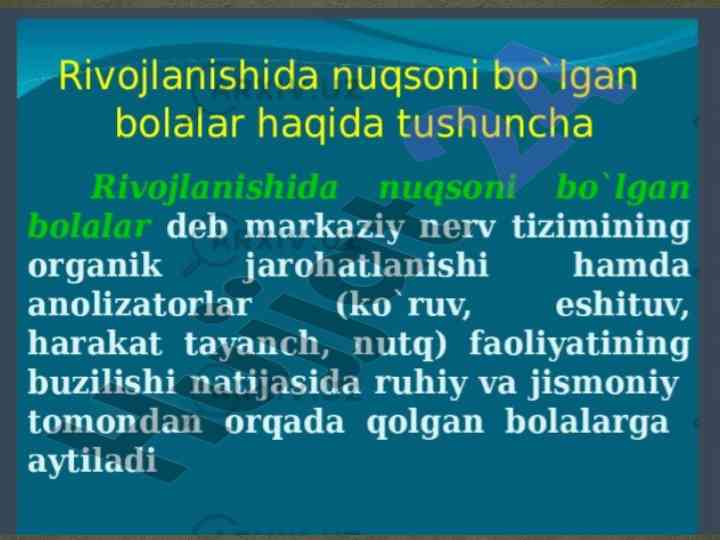 Rivojlanishida nuqsoni bo`lgan bolalar haqida tushuncha

Rivojlanishida nuqsoni bo`lgan bolalar deb markaziy nerv tizimining organik jarohatlanishi hamda anolizatorlar (ko`ruv, eshituv, harakat tayanch, nutq) faoliyatining buzilishi natijasida ruhiy va jismoniy tomondan orqada qolgan bolalarga aytiladi